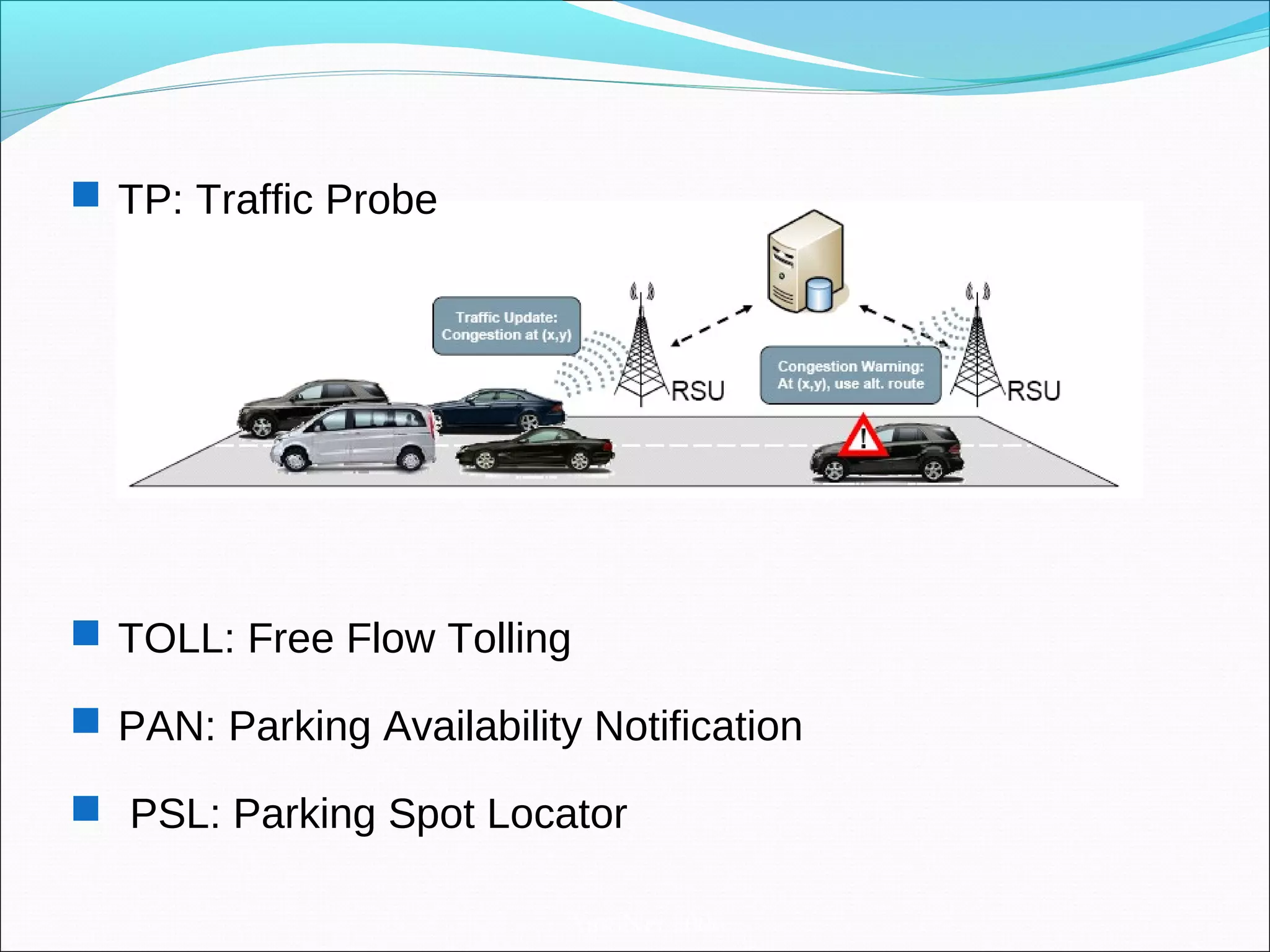 TP: Traffic Probe

Traffic Update: Congestion at (x,y)

RSU

Congestion Warning: At (x,y), use alt. route

RSU

!

TOLL: Free Flow Tolling

PAN: Parking Availability Notification

PSL: Parking Spot Locator